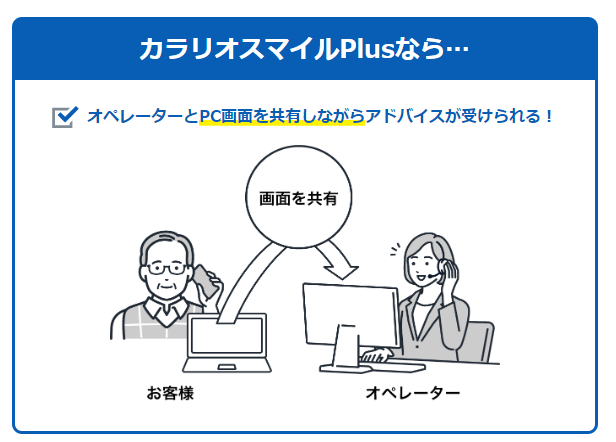 カラリオスマイルPlusなら…

オペレーターとPC画面を共有しながらアドバイスが受けられる！

画面を共有

お客様

オペレーター